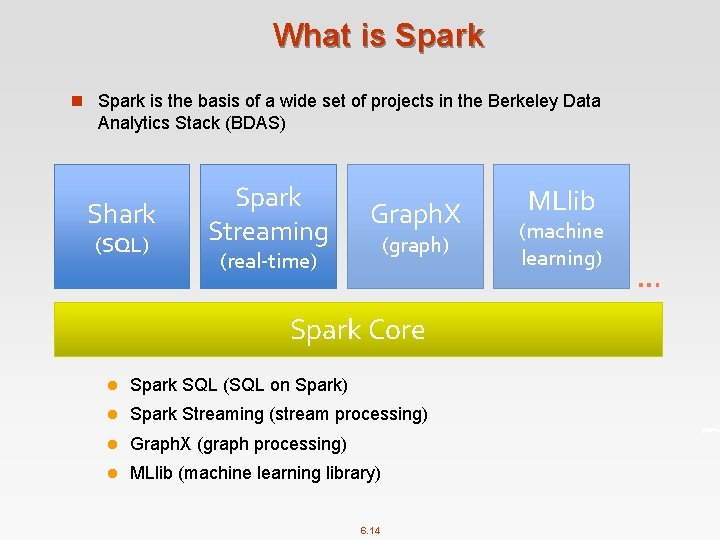 What is Spark

Spark is the basis of a wide set of projects in the Berkeley Data Analytics Stack (BDAS)

Shark (SQL)

Spark Streaming (real-time)

GraphX (graph)

MLlib (machine learning)

...

Spark Core

Spark SQL (SQL on Spark)

Spark Streaming (stream processing)

GraphX (graph processing)

MLlib (machine learning library)

6.14